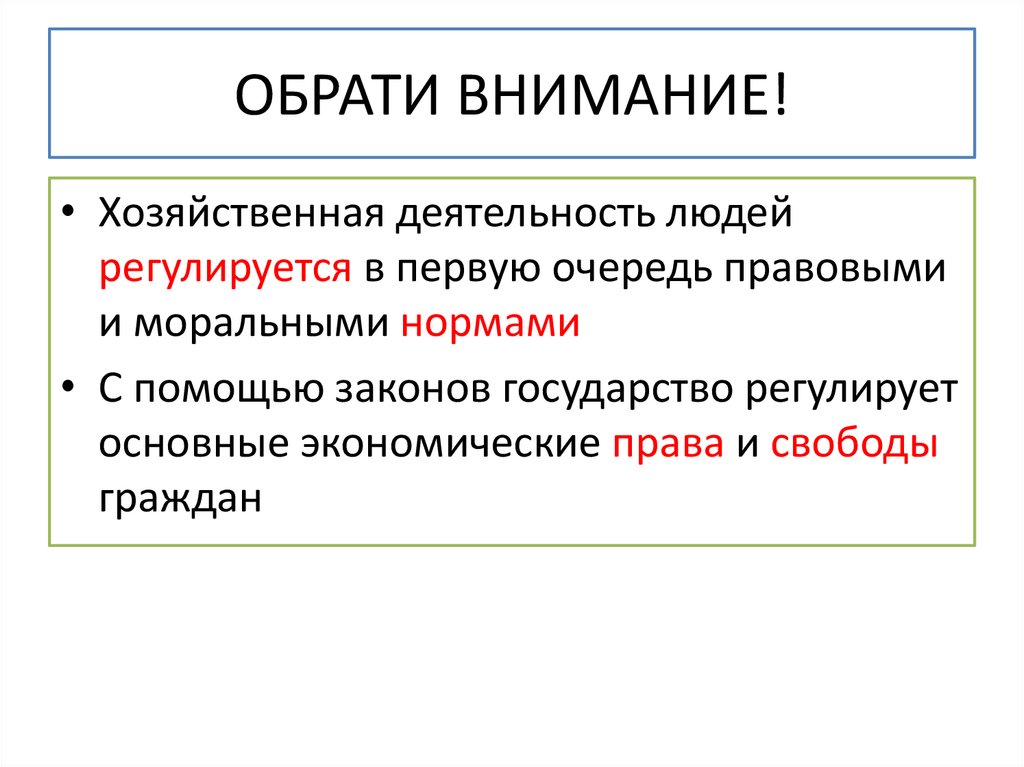 ОБРАТИ ВНИМАНИЕ!

• Хозяйственная деятельность людей регулируется в первую очередь правовыми и моральными нормами

• С помощью законов государство регулирует основные экономические права и свободы граждан